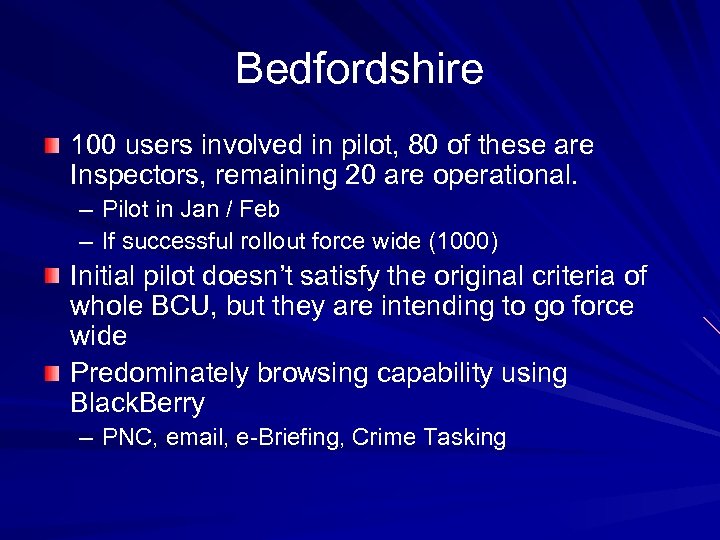 Bedfordshire

100 users involved in pilot, 80 of these are Inspectors, remaining 20 are operational.

– Pilot in Jan / Feb

– If successful rollout force wide (1000)

Initial pilot doesn't satisfy the original criteria of whole BCU, but they are intending to go force wide

Predominately browsing capability using BlackBerry

– PNC, email, e-Briefing, Crime Tasking